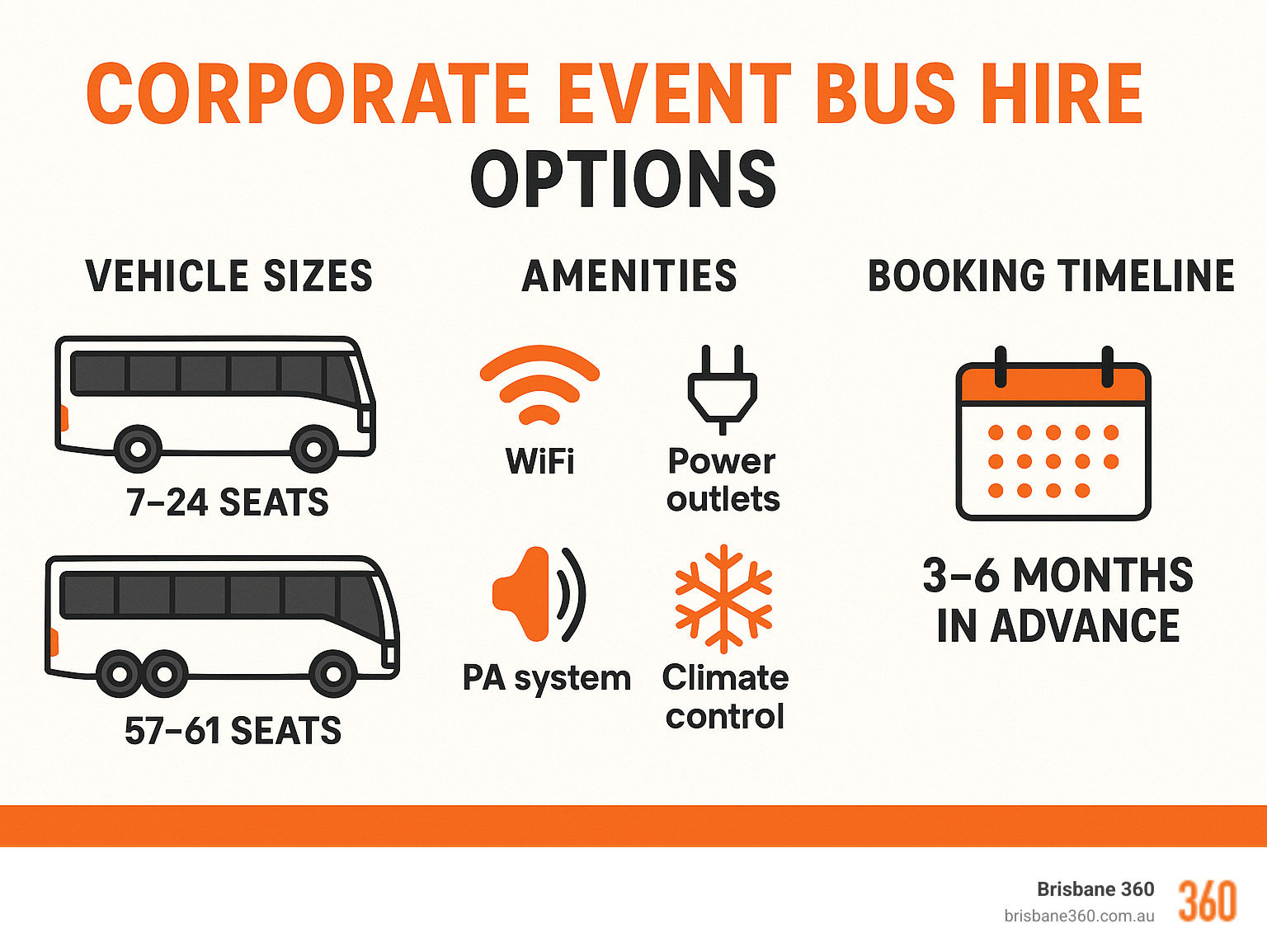 CORPORATE EVENT BUS HIRE
OPTIONS

VEHICLE SIZES

7–24 SEATS

57–61 SEATS

AMENITIES

WiFi

Power outlets

PA system

Climate control

BOOKING TIMELINE

3–6 MONTHS IN ADVANCE

Brisbane 360
brisbane360.com.au
360